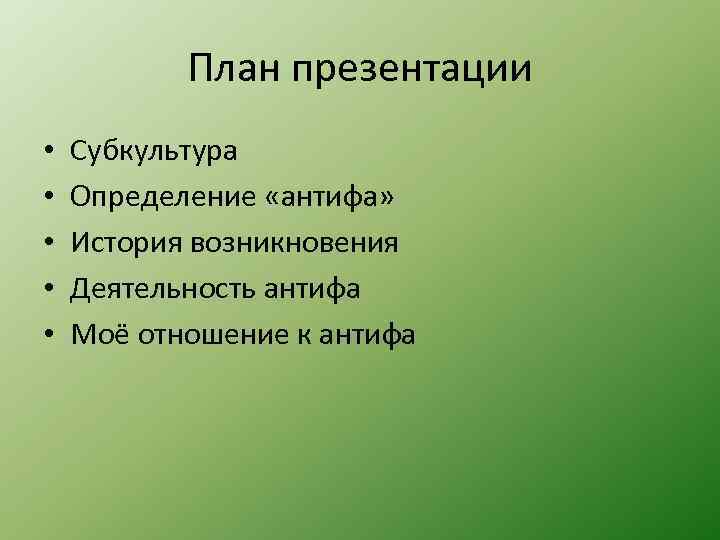 План презентации

• Субкультура
• Определение «антифа»
• История возникновения
• Деятельность антифа
• Моё отношение к антифа